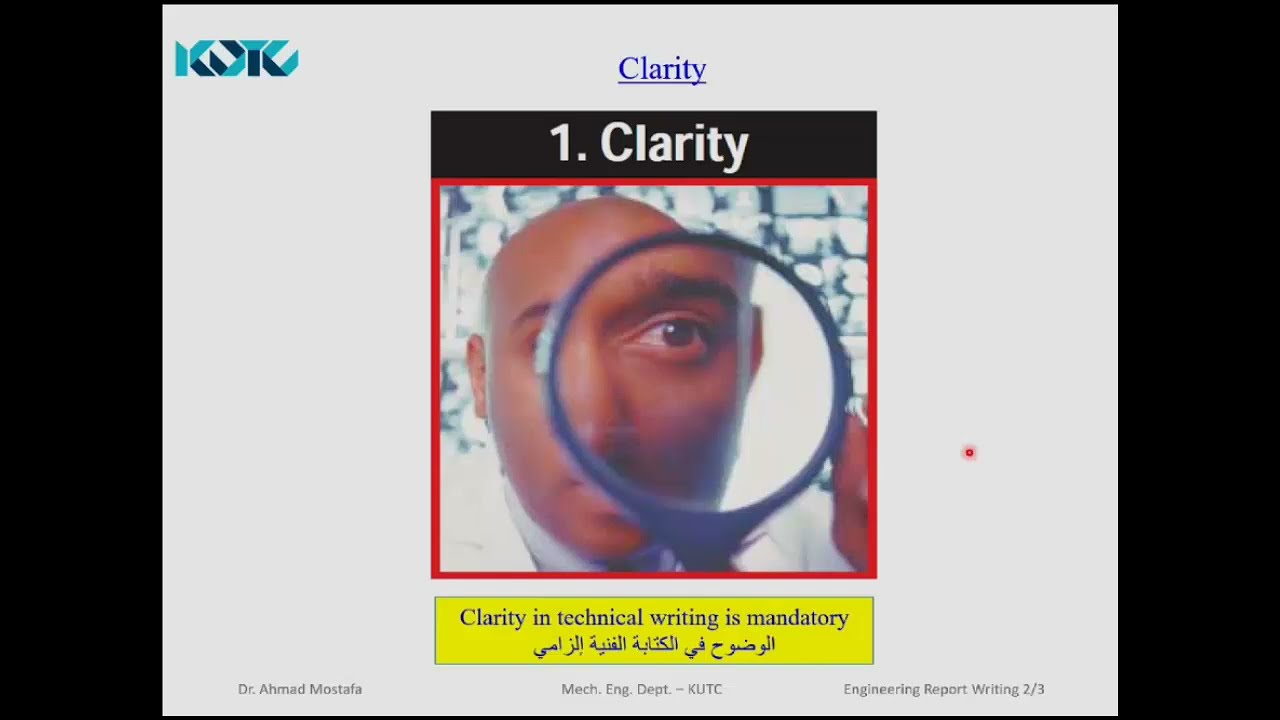 KUTC

Clarity

1. Clarity

Clarity in technical writing is mandatory
الوضوح في الكتابة الفنية إلزامي

Dr. Ahmad Mostafa

Mech. Eng. Dept. – KUTC

Engineering Report Writing 2/3